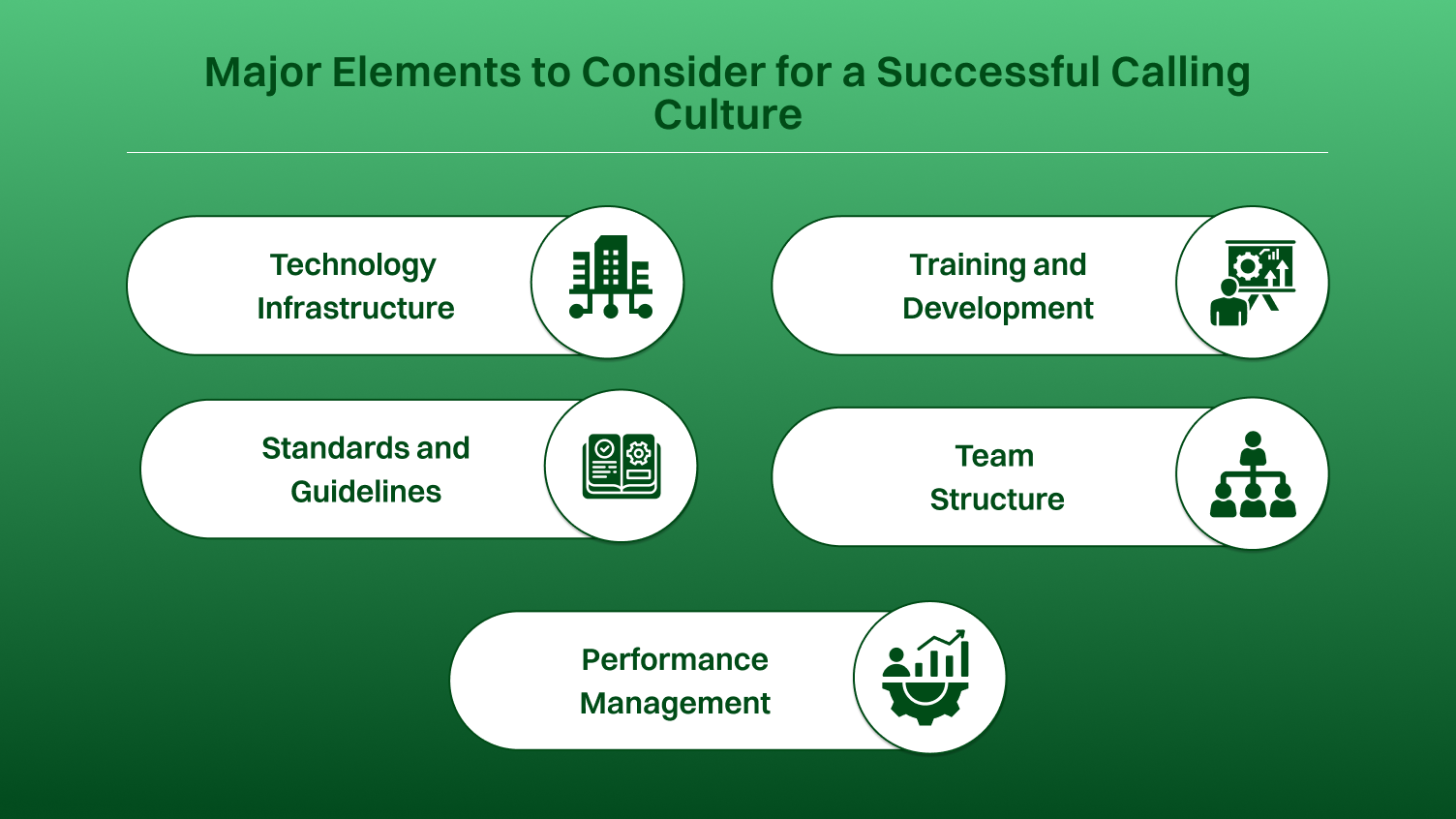 Major Elements to Consider for a Successful Calling Culture

Technology Infrastructure

Training and Development

Standards and Guidelines

Team Structure

Performance Management